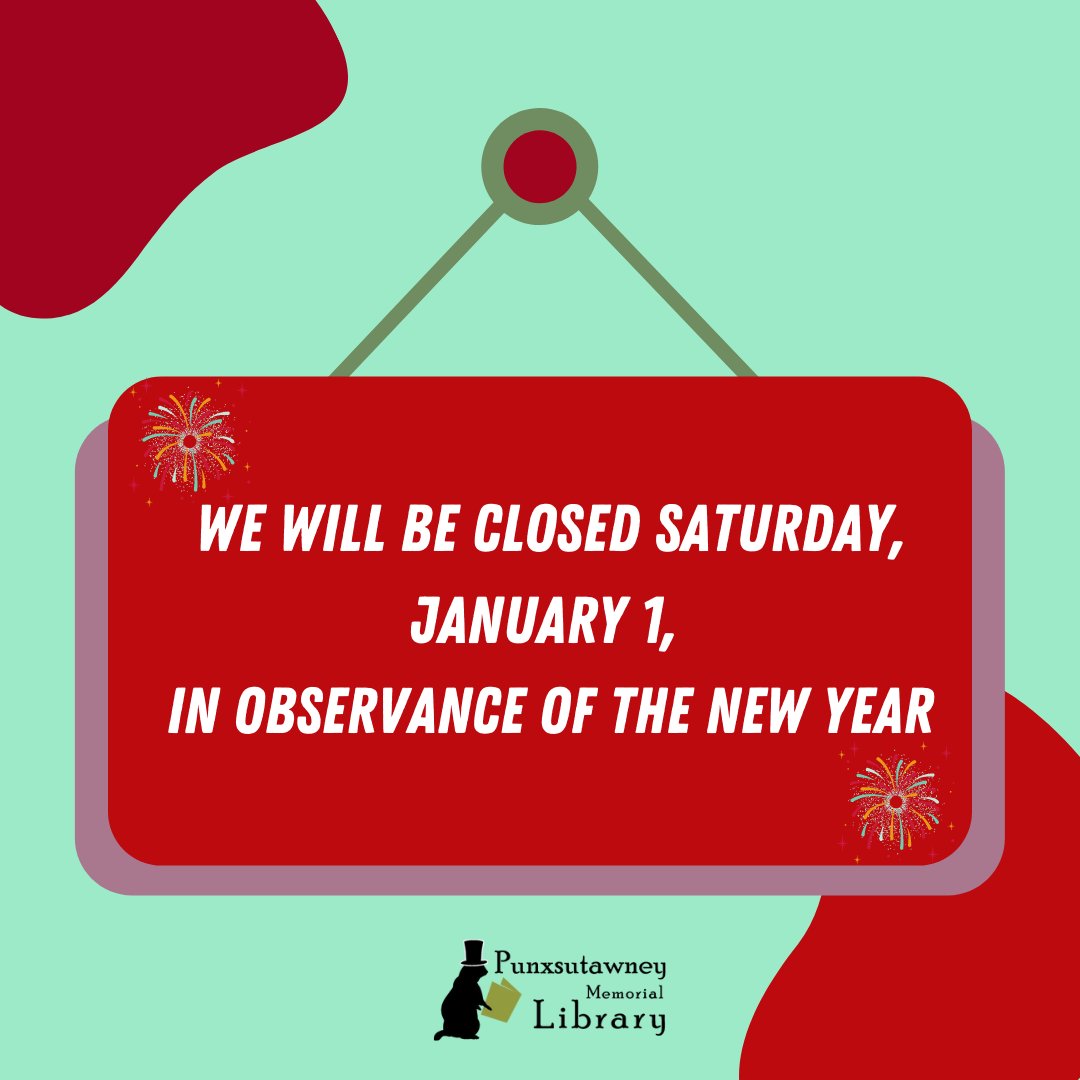 WE WILL BE CLOSED SATURDAY, JANUARY 1, IN OBSERVANCE OF THE NEW YEAR

Punxsutawney Memorial Library